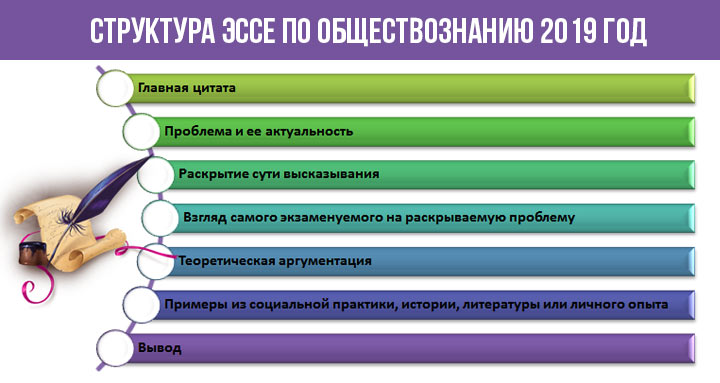 СТРУКТУРА ЭССЕ ПО ОБЩЕСТВОЗНАНИЮ 2019 ГОД

Главная цитата

Проблема и ее актуальность

Раскрытие сути высказывания

Взгляд самого экзаменуемого на раскрываемую проблему

Теоретическая аргументация

Примеры из социальной практики, истории, литературы или личного опыта

Вывод